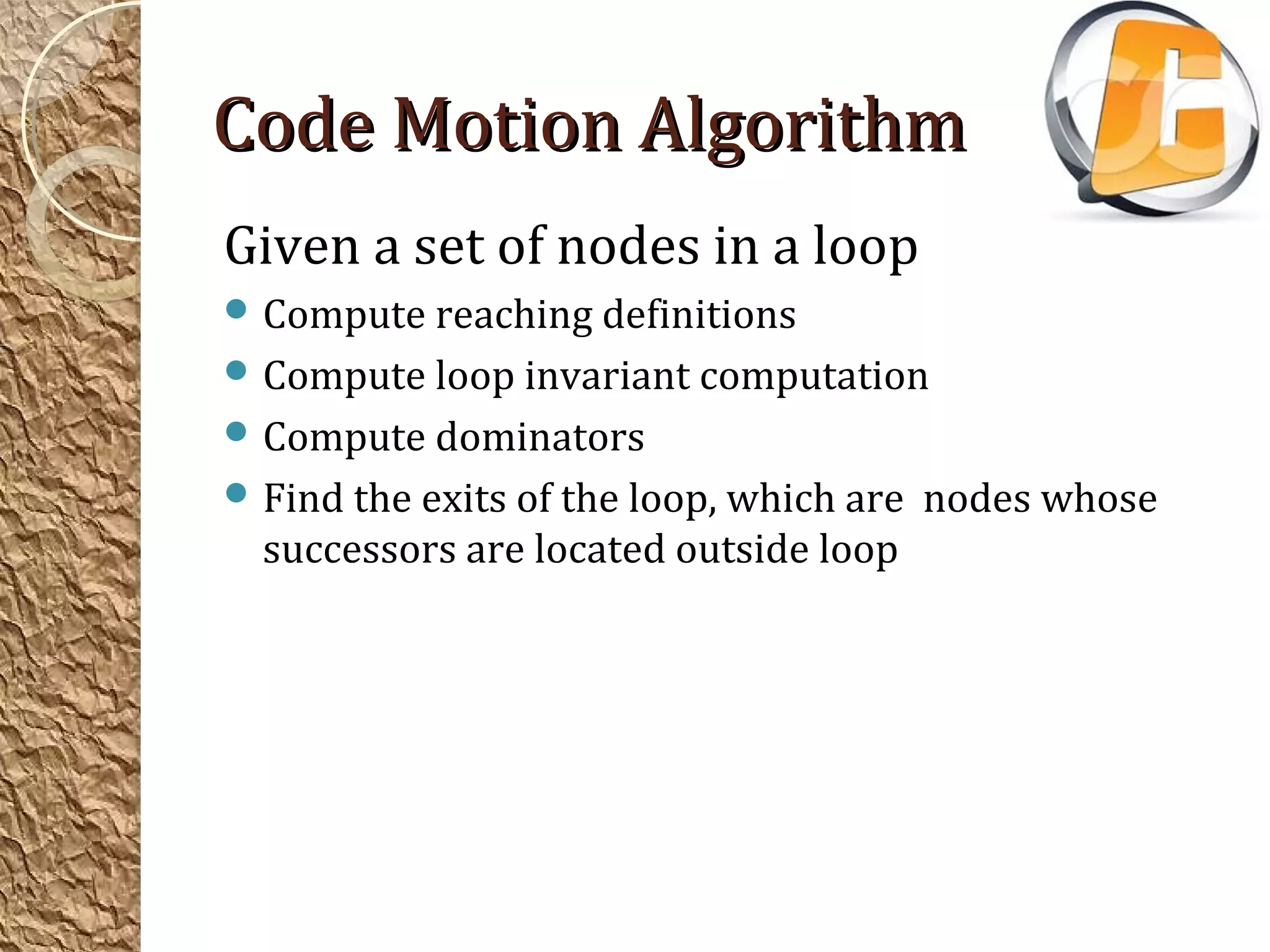 Code Motion Algorithm

Given a set of nodes in a loop

- Compute reaching definitions
- Compute loop invariant computation
- Compute dominators
- Find the exits of the loop, which are nodes whose successors are located outside loop